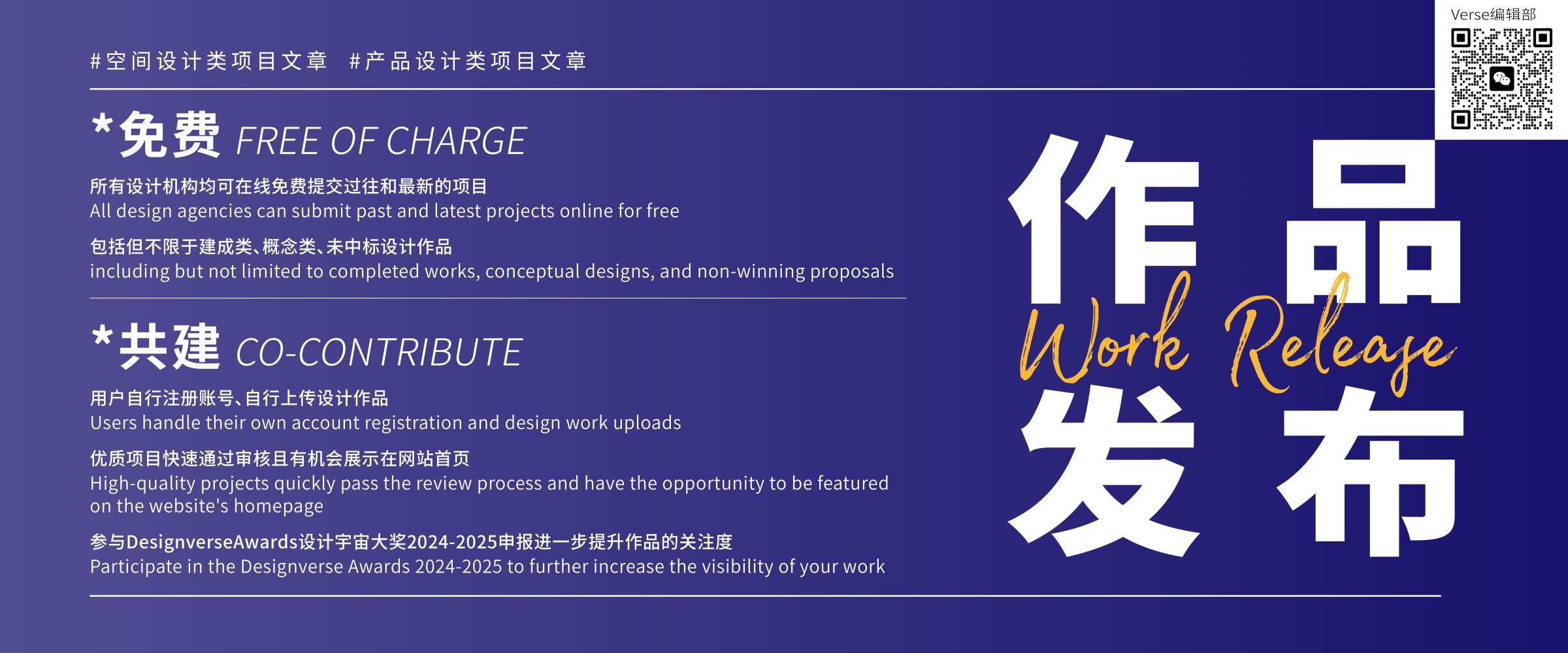 #空间设计类项目文章 #产品设计类项目文章

*免费 FREE OF CHARGE

所有设计机构均可在线免费提交过往和最新的项目
All design agencies can submit past and latest projects online for free

包括但不限于建成类、概念类、未中标设计作品
including but not limited to completed works, conceptual designs, and non-winning proposals

*共建 CO-CONTRIBUTE

用户自行注册账号、自行上传设计作品
Users handle their own account registration and design work uploads

优质项目快速通过审核且有机会展示在网站首页
High-quality projects quickly pass the review process and have the opportunity to be featured on the website's homepage

参与DesignverseAwards设计宇宙大奖2024-2025申报进一步提升作品的关注度
Participate in the Designverse Awards 2024-2025 to further increase the visibility of your work

Verse编辑部

作品 Work Release 发布